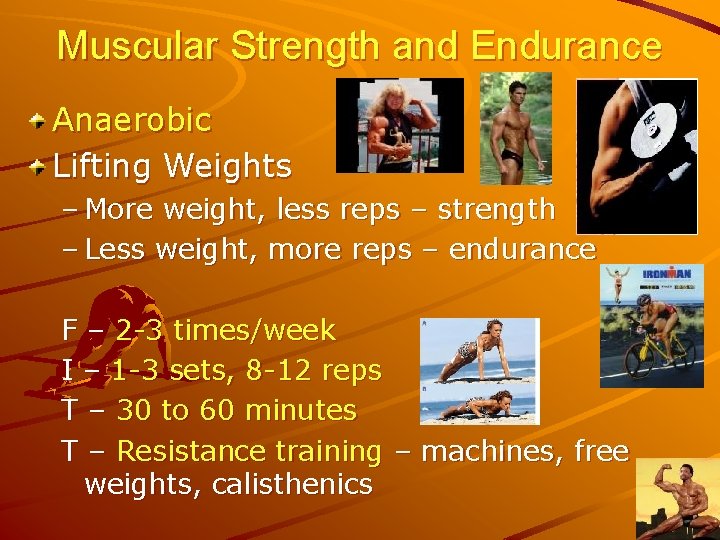 Muscular Strength and Endurance

Anaerobic

Lifting Weights

– More weight, less reps – strength

– Less weight, more reps – endurance

IRONMAN

F – 2-3 times/week

I – 1-3 sets, 8-12 reps

T – 30 to 60 minutes

T – Resistance training – machines, free weights, calisthenics